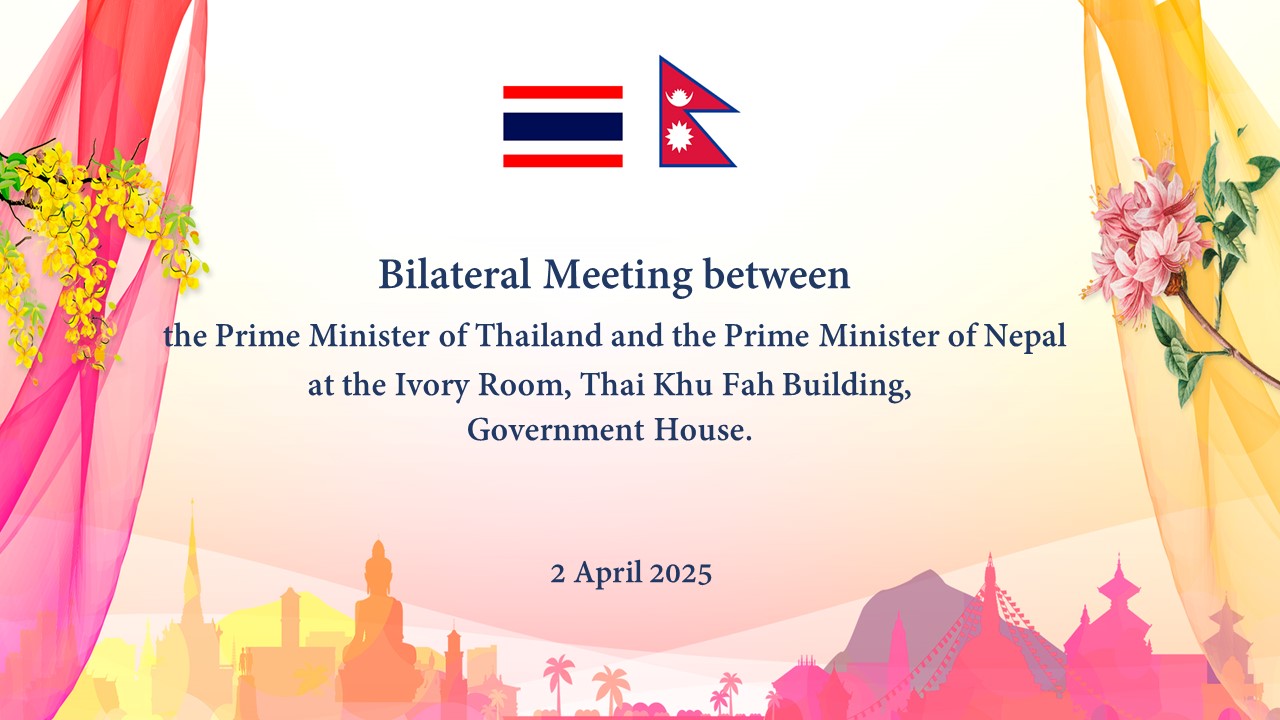 Bilateral Meeting between

the Prime Minister of Thailand and the Prime Minister of Nepal at the Ivory Room, Thai Khu Fah Building, Government House.

2 April 2025